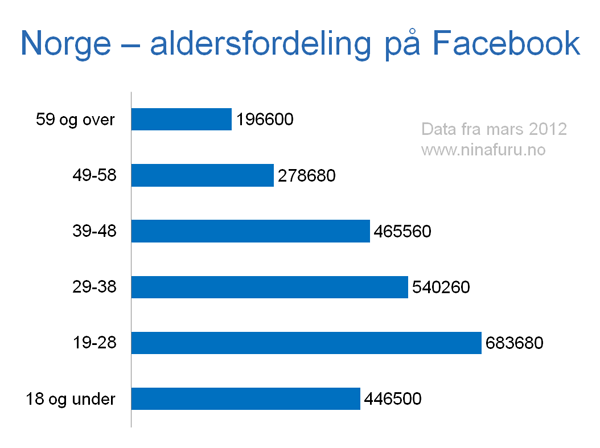 Norge – aldersfordeling på Facebook

Data fra mars 2012
www.ninafuru.no

59 og over 196600
49-58 278680
39-48 465560
29-38 540260
19-28 683680
18 og under 446500